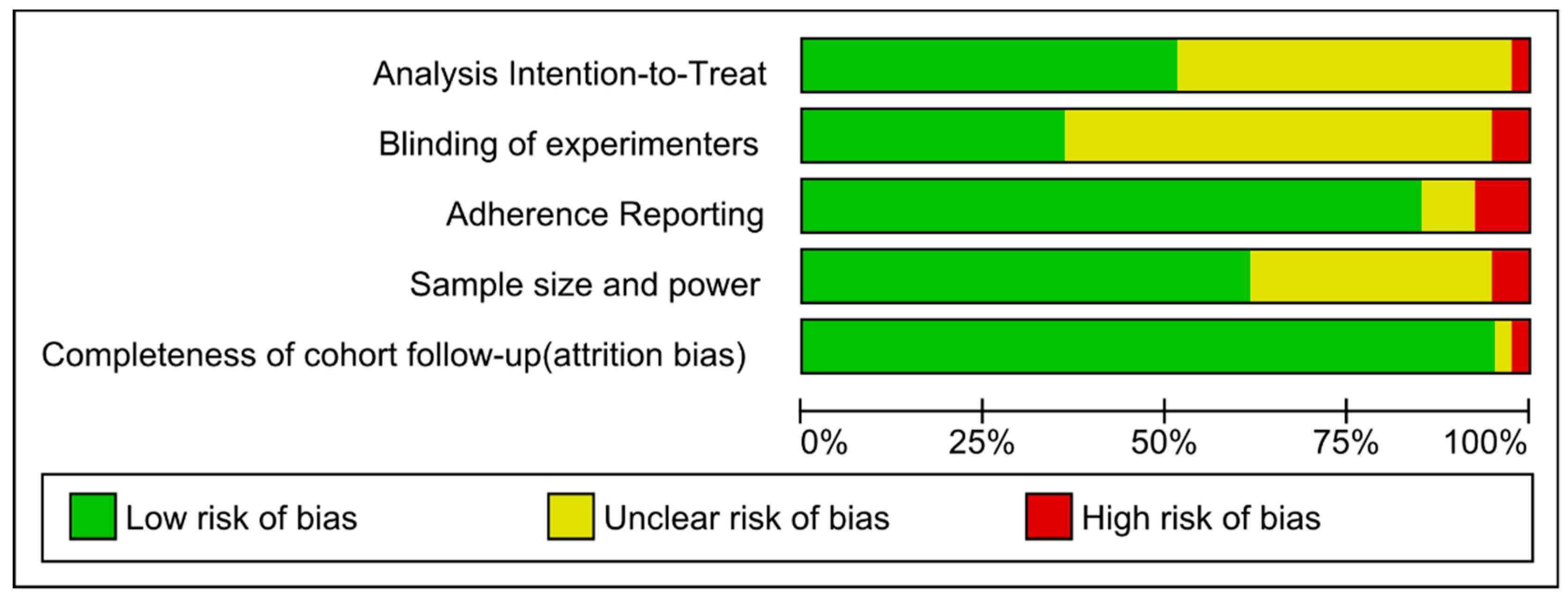 Analysis Intention-to-Treat
Blinding of experimenters
Adherence Reporting
Sample size and power
Completeness of cohort follow-up(attrition bias)

0% 25% 50% 75% 100%

Low risk of bias
Unclear risk of bias
High risk of bias